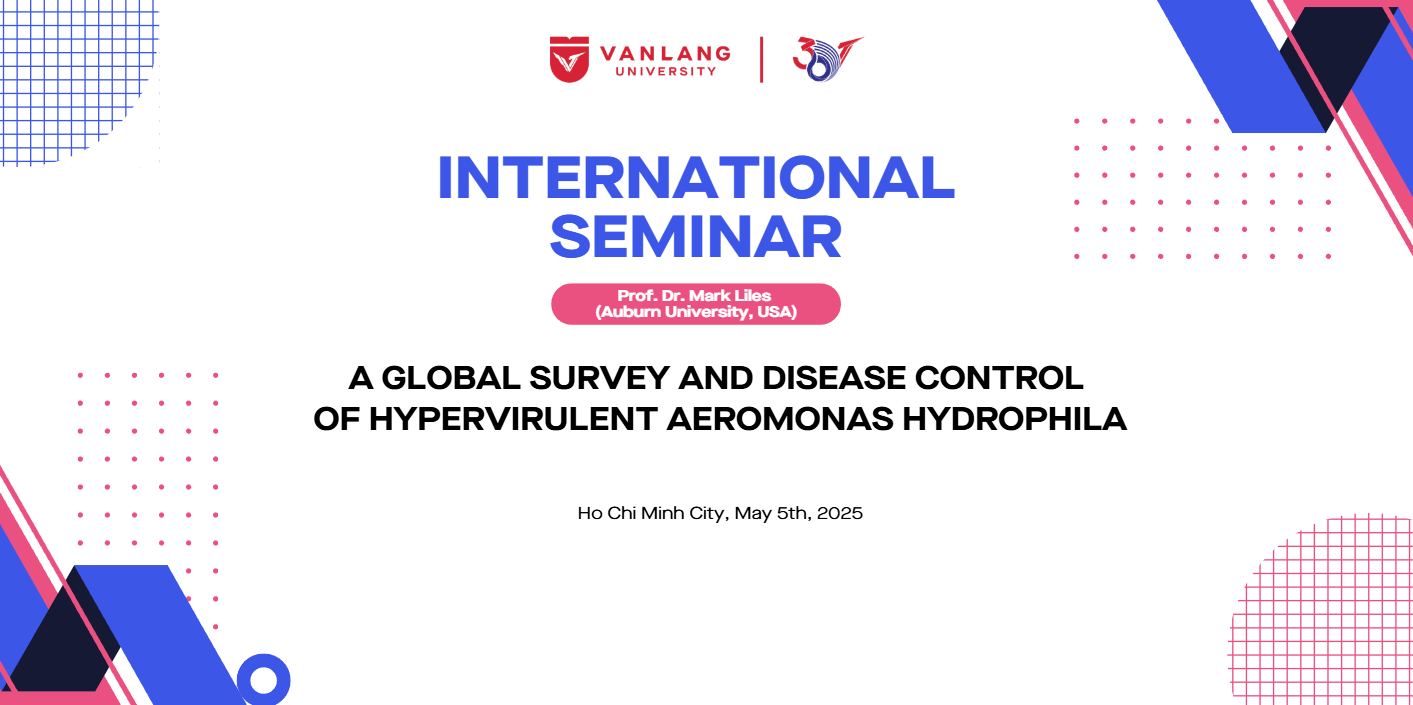 VANLANG UNIVERSITY

30

INTERNATIONAL SEMINAR

Prof. Dr. Mark Liles
(Auburn University, USA)

A GLOBAL SURVEY AND DISEASE CONTROL OF HYPERVIRULENT AEROMONAS HYDROPHILA

Ho Chi Minh City, May 5th, 2025